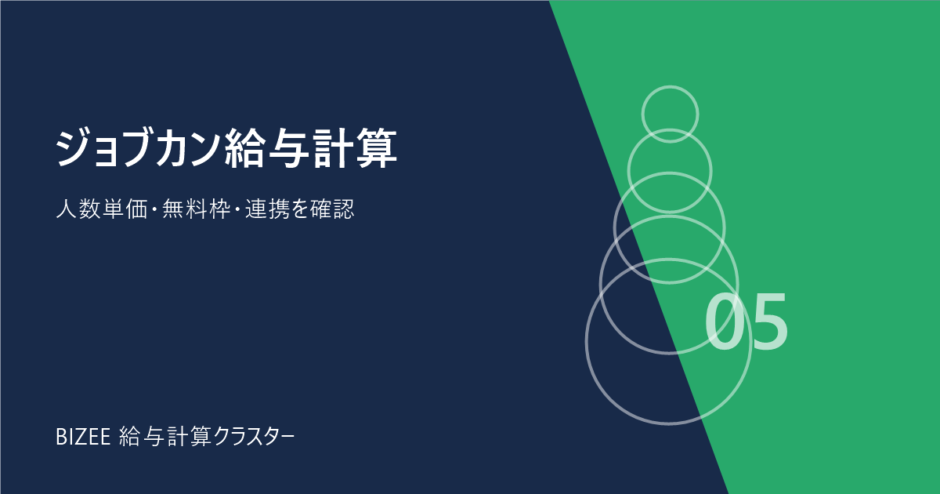 ジョブカン給与計算

人数単価・無料枠・連携を確認

05

BIZEE 給与計算クラスター